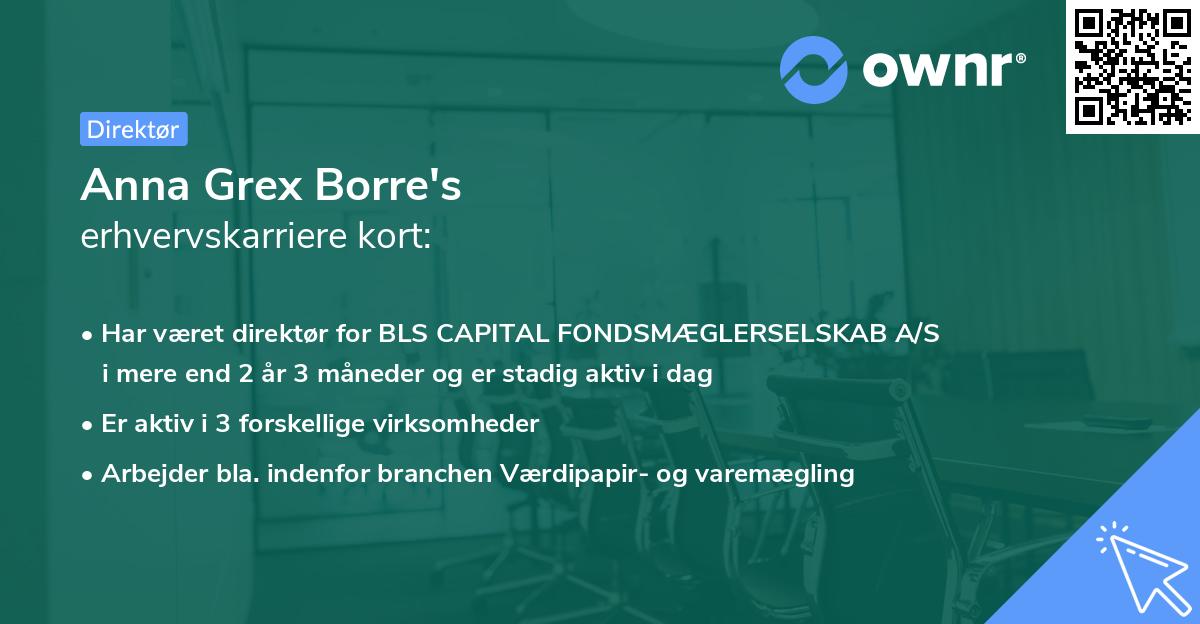 ownr®

Direktør

Anna Grex Borre's
erhvervskarriere kort:

• Har været direktør for BLS CAPITAL FONDSMÆGLERSELSKAB A/S i mere end 2 år 3 måneder og er stadig aktiv i dag
• Er aktiv i 3 forskellige virksomheder
• Arbejder bla. indenfor branchen Værdipapir- og varemægling